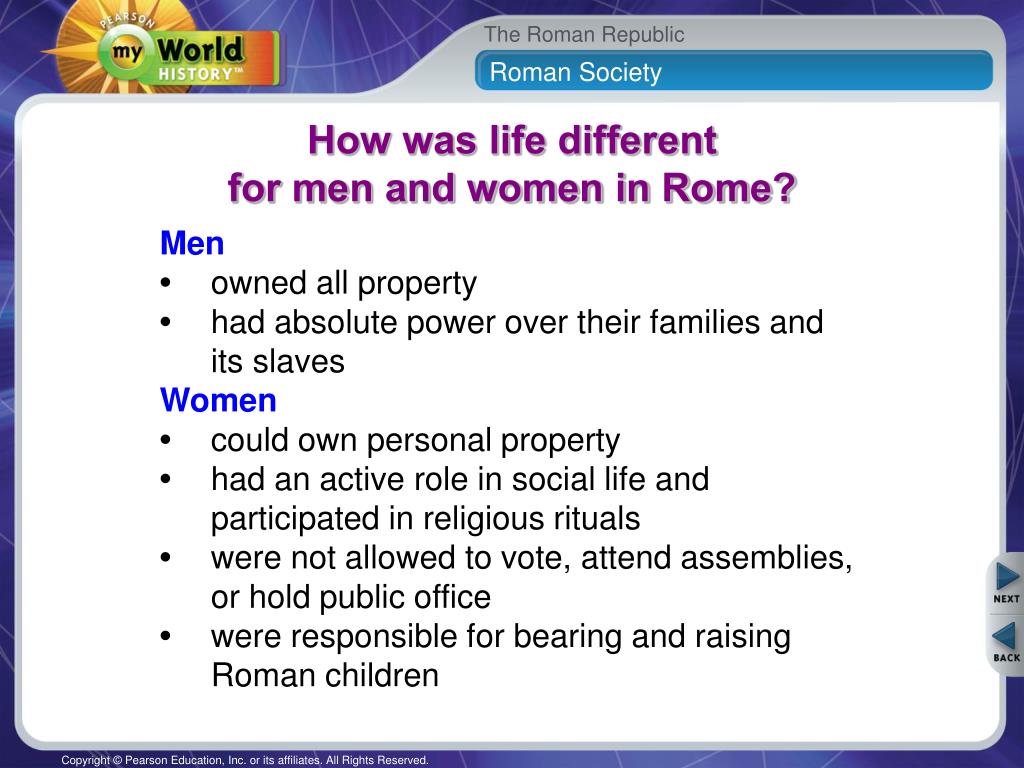 PEARSON
my World HISTORY™

The Roman Republic

Roman Society

How was life different for men and women in Rome?

Men
• owned all property
• had absolute power over their families and its slaves

Women
• could own personal property
• had an active role in social life and participated in religious rituals
• were not allowed to vote, attend assemblies, or hold public office
• were responsible for bearing and raising Roman children

NEXT

BACK

Copyright © Pearson Education, Inc. or its affiliates. All Rights Reserved.